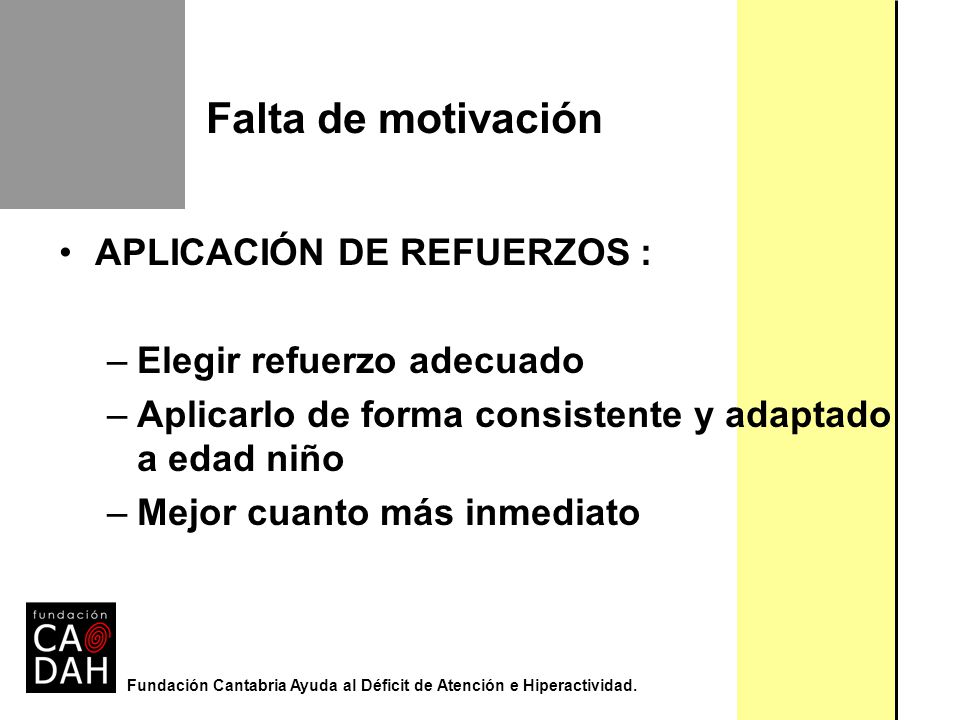 Falta de motivación

• APLICACIÓN DE REFUERZOS :

– Elegir refuerzo adecuado
– Aplicarlo de forma consistente y adaptado a edad niño
– Mejor cuanto más inmediato

fundación
CA
DAH

Fundación Cantabria Ayuda al Déficit de Atención e Hiperactividad.